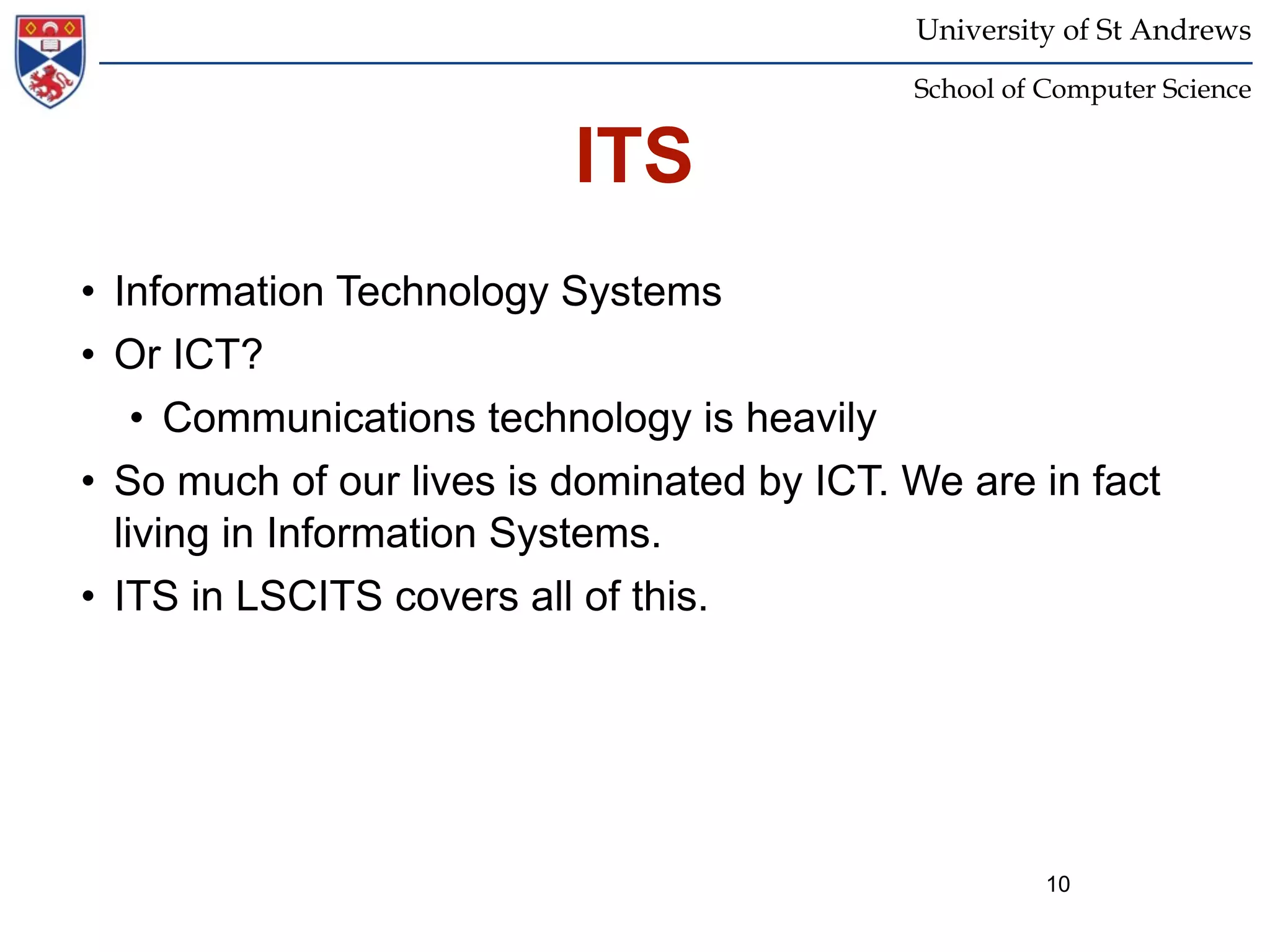 University of St Andrews

School of Computer Science

ITS

• Information Technology Systems
• Or ICT?
  • Communications technology is heavily
• So much of our lives is dominated by ICT. We are in fact living in Information Systems.
• ITS in LSCITS covers all of this.

10